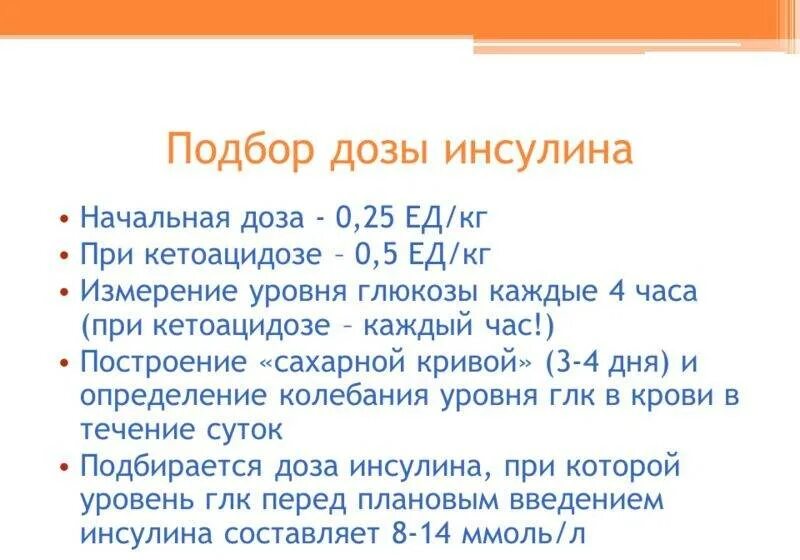 Подбор дозы инсулина

• Начальная доза - 0,25 ЕД/кг
• При кетоацидозе – 0,5 ЕД/кг
• Измерение уровня глюкозы каждые 4 часа (при кетоацидозе – каждый час!)
• Построение «сахарной кривой» (3-4 дня) и определение колебания уровня глк в крови в течение суток
• Подбирается доза инсулина, при которой уровень глк перед плановым введением инсулина составляет 8-14 ммоль/л